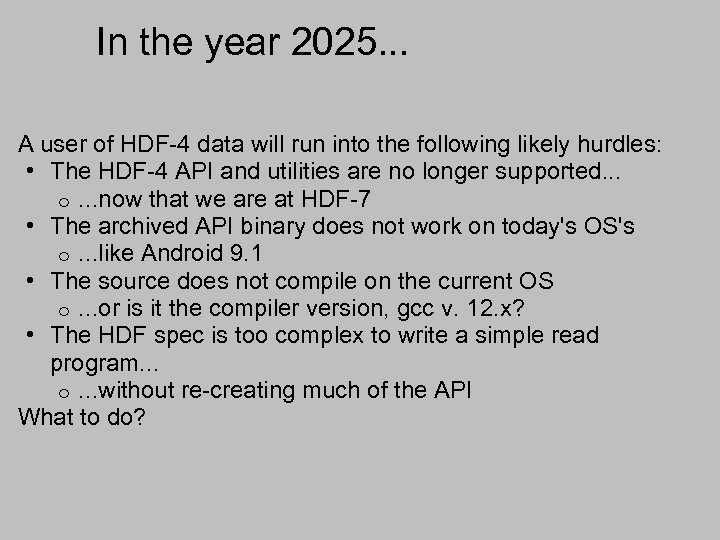 In the year 2025...

A user of HDF-4 data will run into the following likely hurdles:
• The HDF-4 API and utilities are no longer supported...
  o ...now that we are at HDF-7
• The archived API binary does not work on today's OS's
  o ...like Android 9.1
• The source does not compile on the current OS
  o ...or is it the compiler version, gcc v. 12.x?
• The HDF spec is too complex to write a simple read program...
  o ...without re-creating much of the API
What to do?